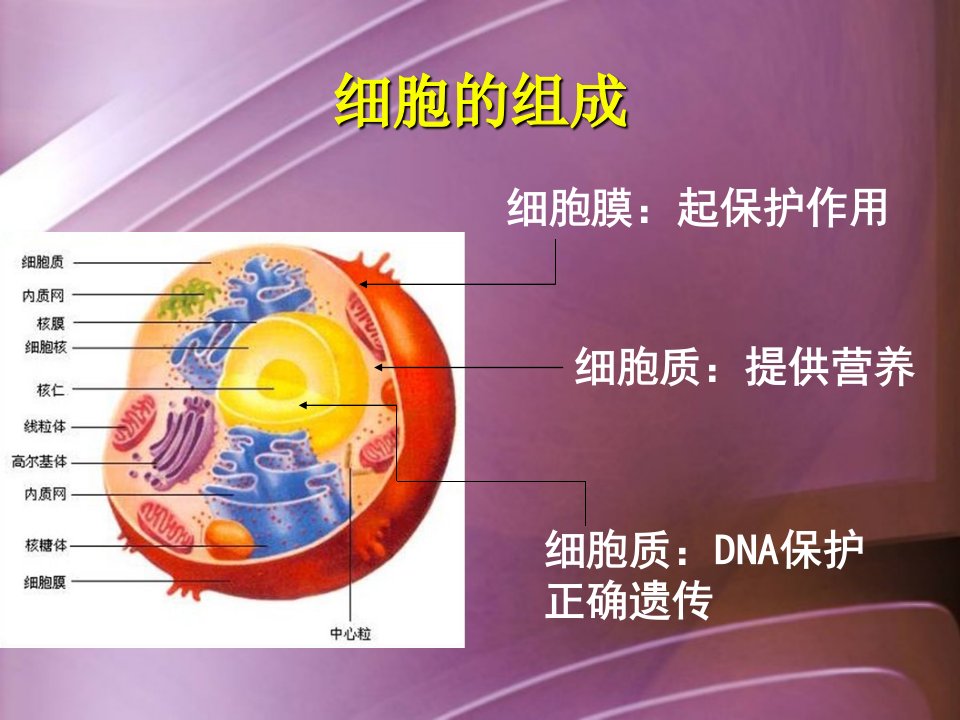 细胞的组成

细胞膜：起保护作用

细胞质：提供营养

细胞质：DNA保护正确遗传

细胞质
内质网
核膜
细胞核
核仁
线粒体
高尔基体
内质网
核糖体
细胞膜
中心粒